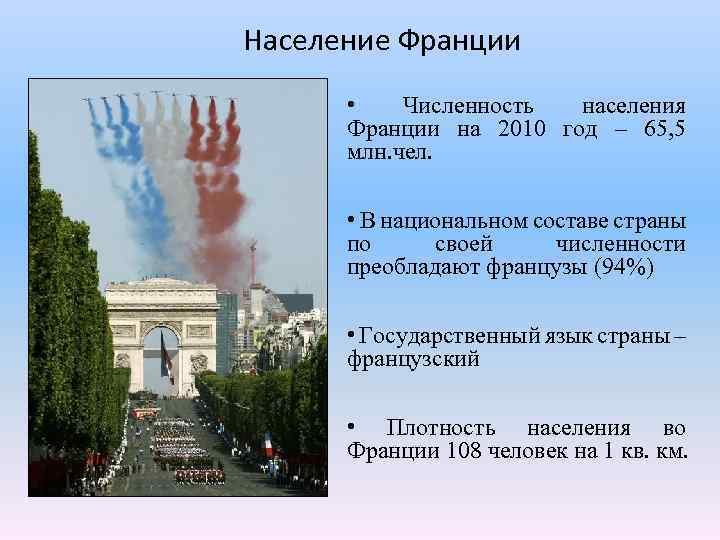 Население Франции

• Численность населения Франции на 2010 год – 65,5 млн.чел.

• В национальном составе страны по своей численности преобладают французы (94%)

• Государственный язык страны – французский

• Плотность населения во Франции 108 человек на 1 кв. км.